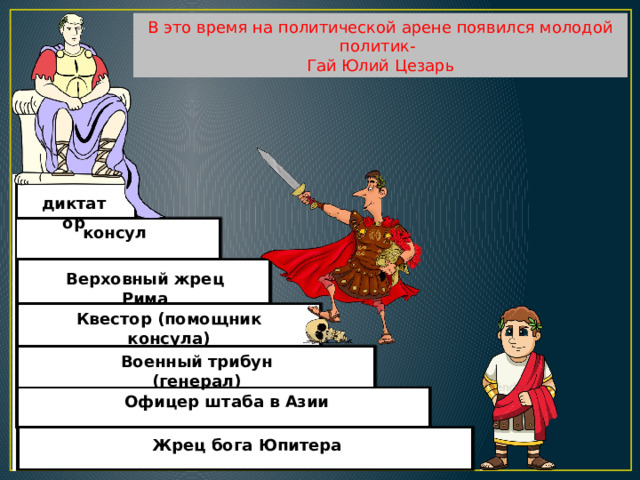 В это время на политической арене появился молодой политик-
Гай Юлий Цезарь

диктатор

консул

Верховный жрец Рима

Квестор (помощник консула)

Военный трибун (генерал)

Офицер штаба в Азии

Жрец бога Юпитера